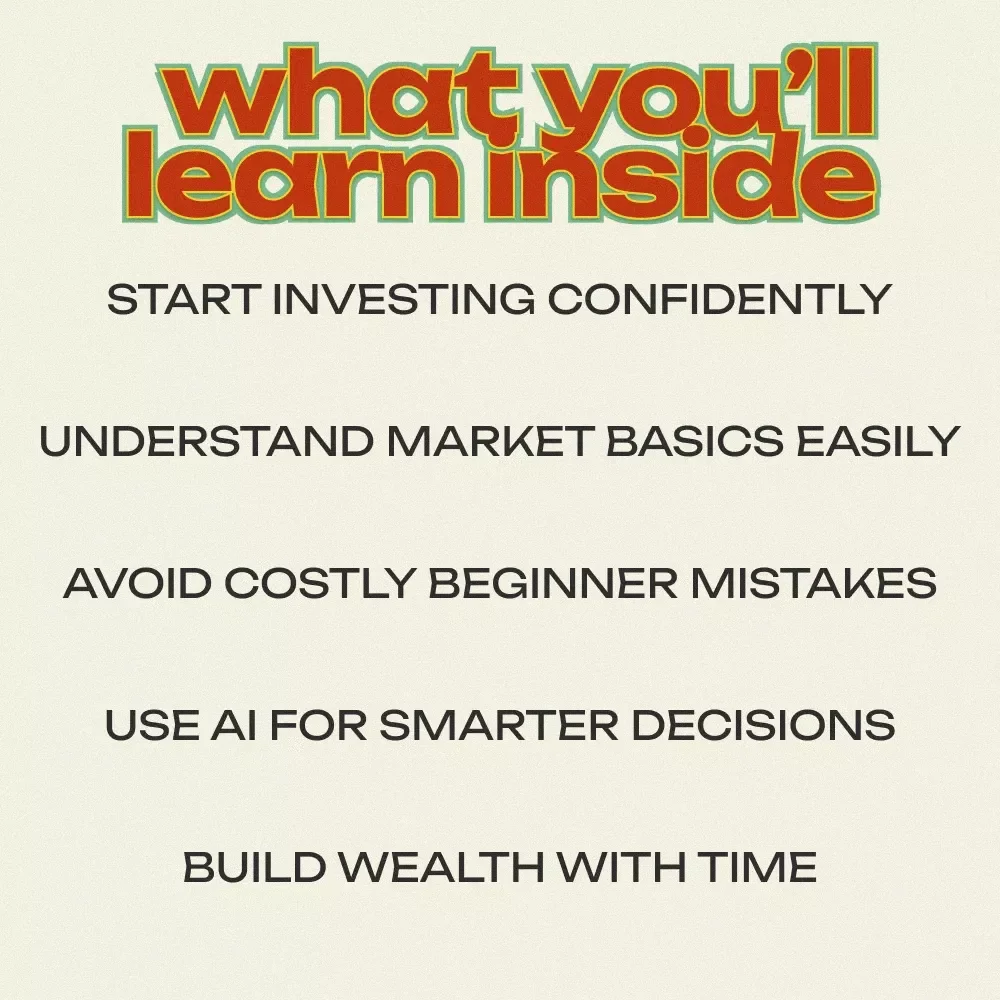 what you'll learn inside

START INVESTING CONFIDENTLY

UNDERSTAND MARKET BASICS EASILY

AVOID COSTLY BEGINNER MISTAKES

USE AI FOR SMARTER DECISIONS

BUILD WEALTH WITH TIME